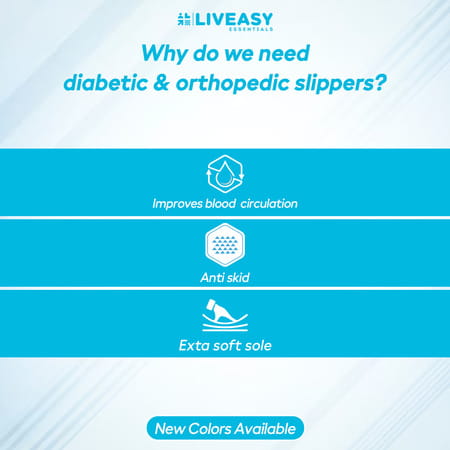 LIVEASY
ESSENTIALS

Why do we need diabetic & orthopedic slippers?

Improves blood circulation

Anti skid

Exta soft sole

New Colors Available